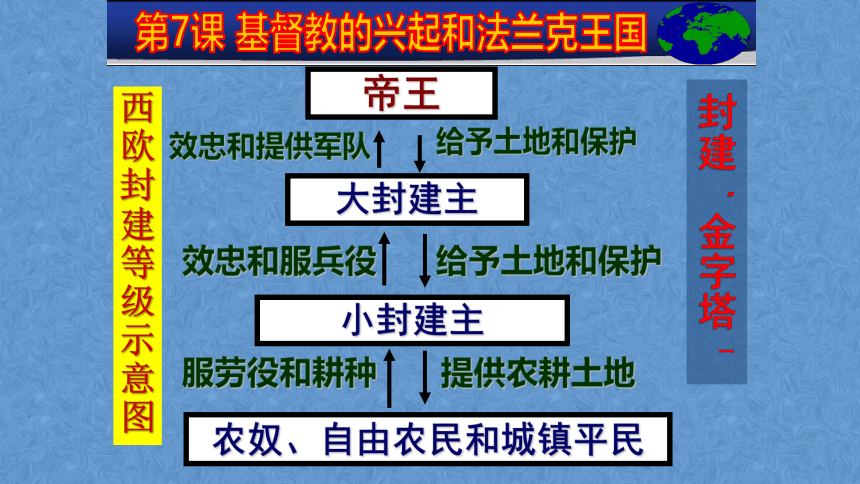 第7课 基督教的兴起和法兰克王国

西欧封建等级示意图

帝王

效忠和提供军队

给予土地和保护

大封建主

效忠和服兵役

给予土地和保护

小封建主

服劳役和耕种

提供农耕土地

农奴、自由农民和城镇平民

封建"金字塔"